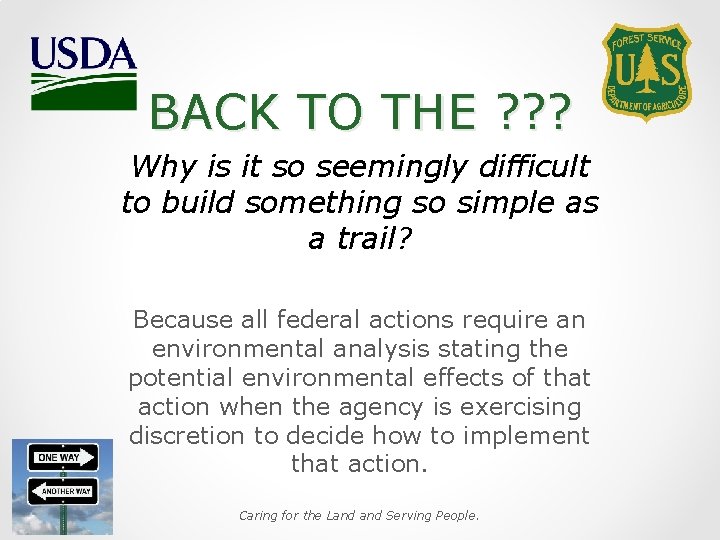 USDA

FOREST SERVICE
U S
DEPARTMENT OF AGRICULTURE

BACK TO THE ???

Why is it so seemingly difficult to build something so simple as a trail?

Because all federal actions require an environmental analysis stating the potential environmental effects of that action when the agency is exercising discretion to decide how to implement that action.

ONE WAY
ANOTHER WAY

Caring for the Land and Serving People.